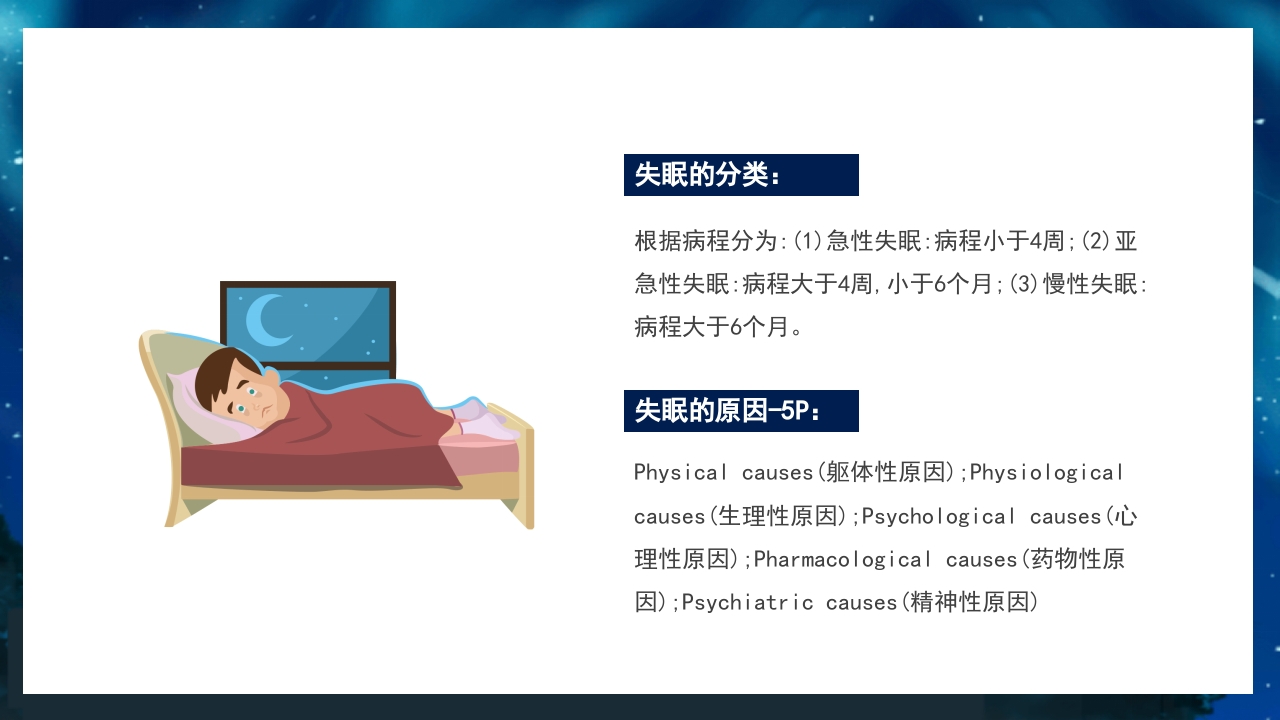 失眠的分类：

根据病程分为:(1)急性失眠:病程小于4周;(2)亚急性失眠:病程大于4周,小于6个月;(3)慢性失眠:病程大于6个月。

失眠的原因-5P：

Physical causes(躯体性原因);Physiological causes(生理性原因);Psychological causes(心理性原因);Pharmacological causes(药物性原因);Psychiatric causes(精神性原因)